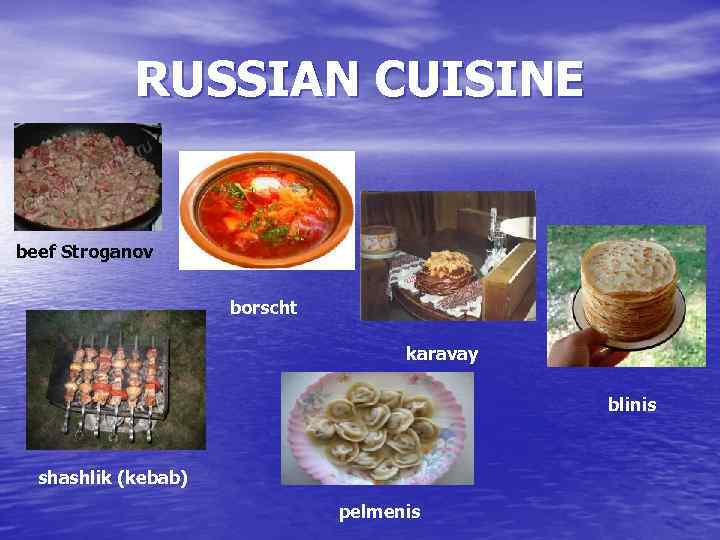 RUSSIAN CUISINE

beef Stroganov

borscht

karavay

blinis

shashlik (kebab)

pelmenis